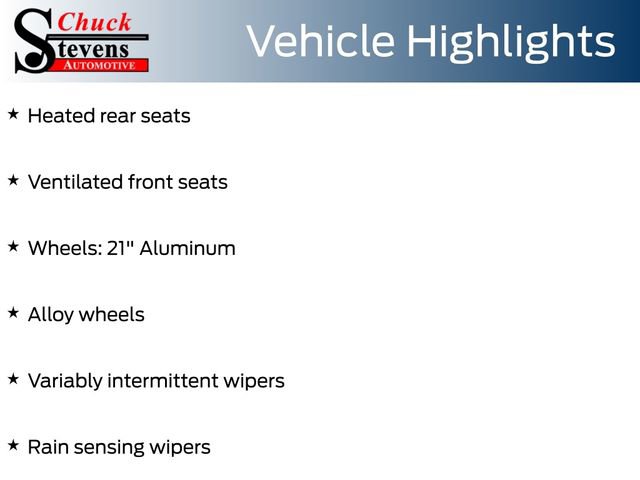 Chuck Stevens AUTOMOTIVE

Vehicle Highlights

★ Heated rear seats

★ Ventilated front seats

★ Wheels: 21" Aluminum

★ Alloy wheels

★ Variably intermittent wipers

★ Rain sensing wipers